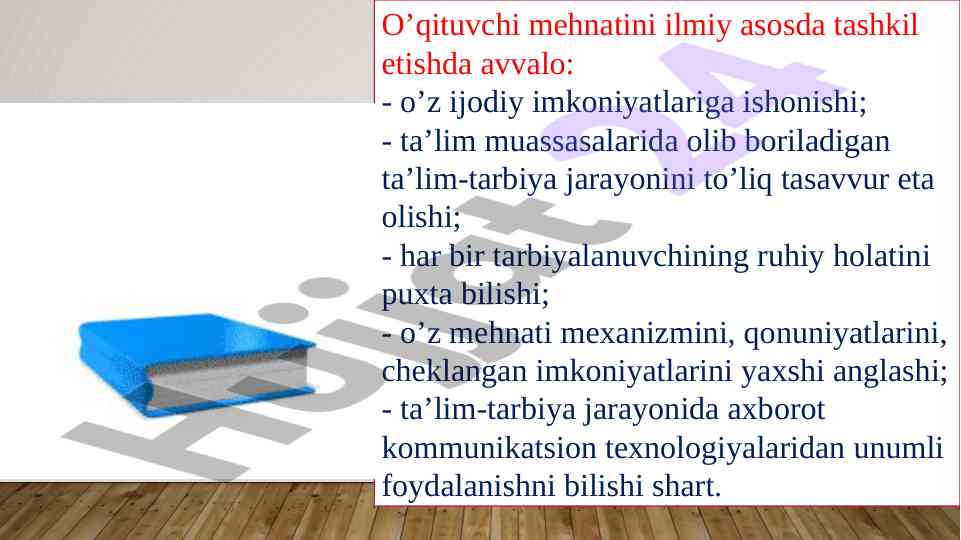 O’qituvchi mehnatini ilmiy asosda tashkil etishda avvalo:
- o’z ijodiy imkoniyatlariga ishonishi;
- ta’lim muassasalarida olib boriladigan ta’lim-tarbiya jarayonini to’liq tasavvur eta olishi;
- har bir tarbiyalanuvchining ruhiy holatini puxta bilishi;
- o’z mehnati mexanizmini, qonuniyatlarini, cheklangan imkoniyatlarini yaxshi anglashi;
- ta’lim-tarbiya jarayonida axborot kommunikatsion texnologiyalaridan unumli foydalanishni bilishi shart.

Hujjat 24